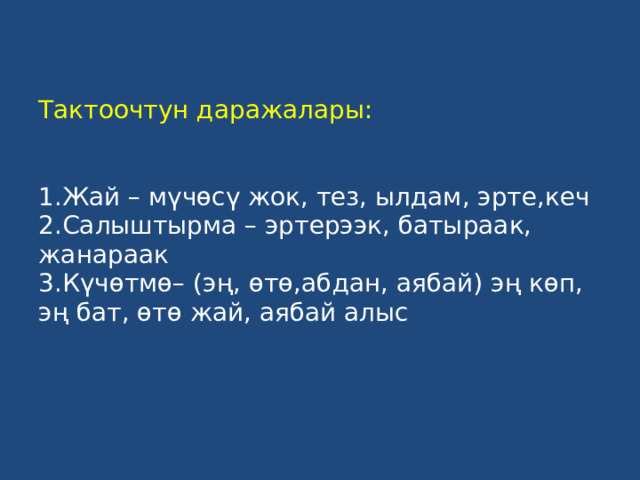 Тактоочтун даражалары:

1.Жай – мүчөсү жок, тез, ылдам, эрте,кеч
2.Салыштырма – эртерээк, батыраак, жанараак
3.Күчөтмө– (эң, өтө,абдан, аябай) эң көп, эң бат, өтө жай, аябай алыс